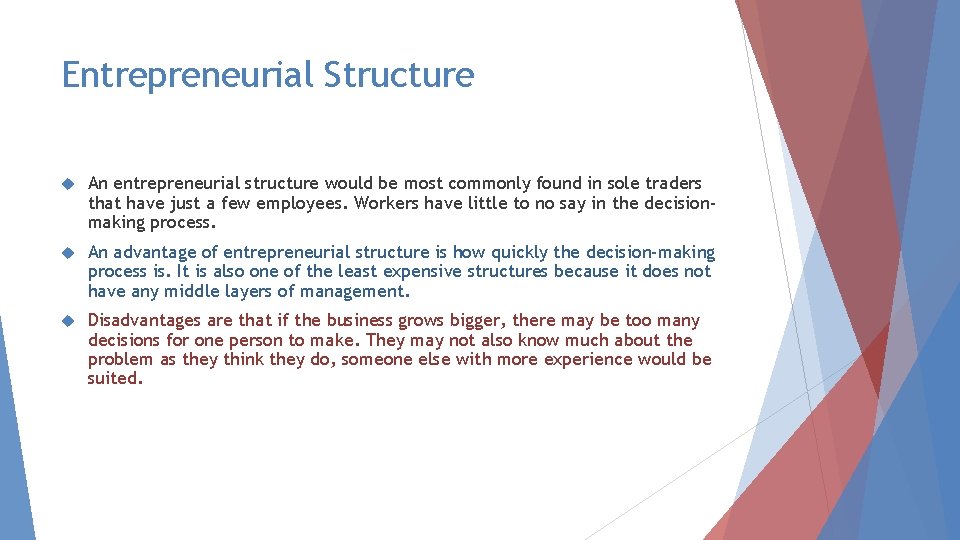 Entrepreneurial Structure

An entrepreneurial structure would be most commonly found in sole traders that have just a few employees. Workers have little to no say in the decision-making process.

An advantage of entrepreneurial structure is how quickly the decision-making process is. It is also one of the least expensive structures because it does not have any middle layers of management.

Disadvantages are that if the business grows bigger, there may be too many decisions for one person to make. They may not also know much about the problem as they think they do, someone else with more experience would be suited.